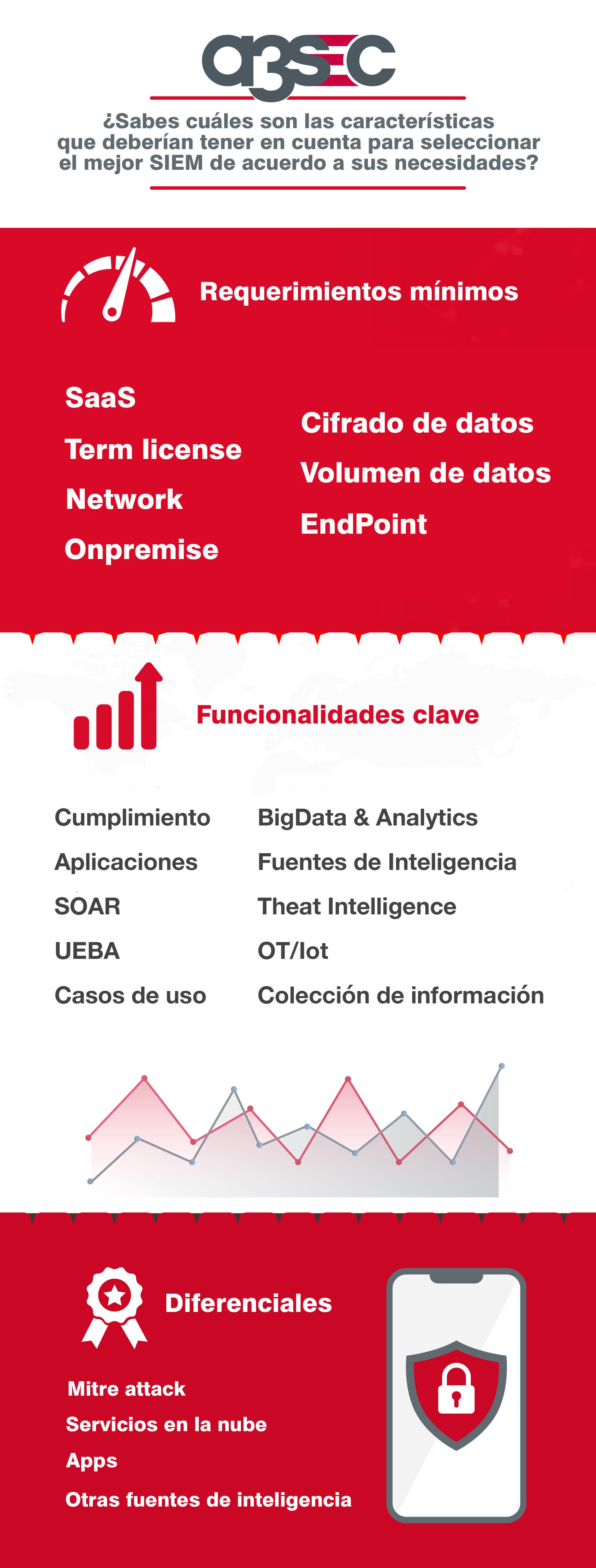 a3sec

¿Sabes cuáles son las características que deberían tener en cuenta para seleccionar el mejor SIEM de acuerdo a sus necesidades?

Requerimientos mínimos

SaaS
Term license
Network
Onpremise

Cifrado de datos
Volumen de datos
EndPoint

Funcionalidades clave

Cumplimiento
Aplicaciones
SOAR
UEBA
Casos de uso

BigData & Analytics
Fuentes de Inteligencia
Theat Intelligence
OT/Iot
Colección de información

Diferenciales

Mitre attack
Servicios en la nube
Apps
Otras fuentes de inteligencia